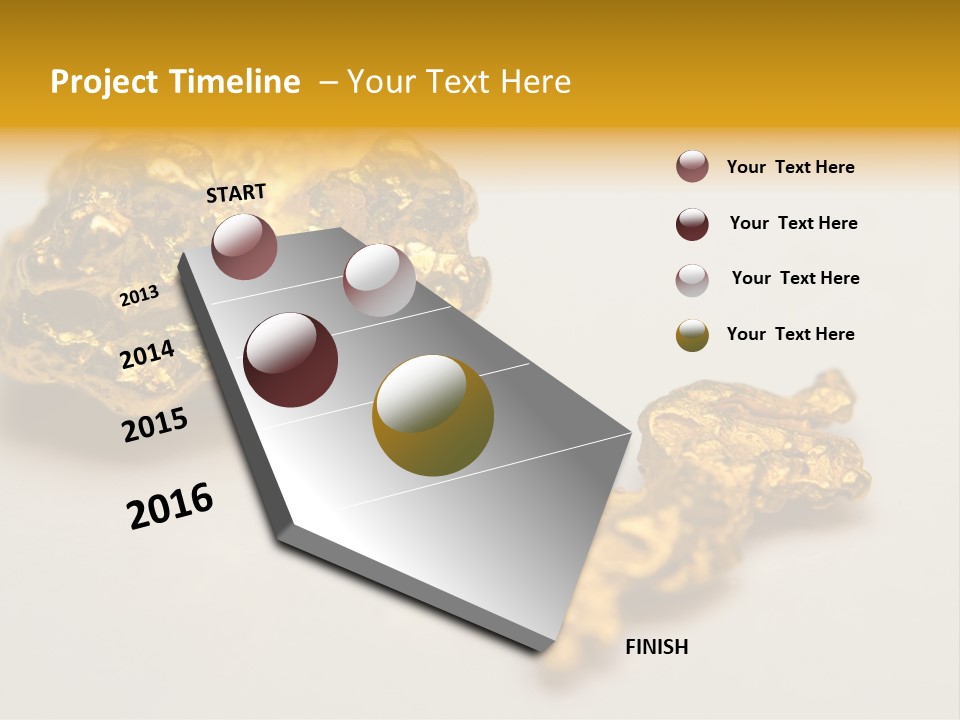 Project Timeline – Your Text Here

START

2013

2014

2015

2016

FINISH

Your Text Here

Your Text Here

Your Text Here

Your Text Here